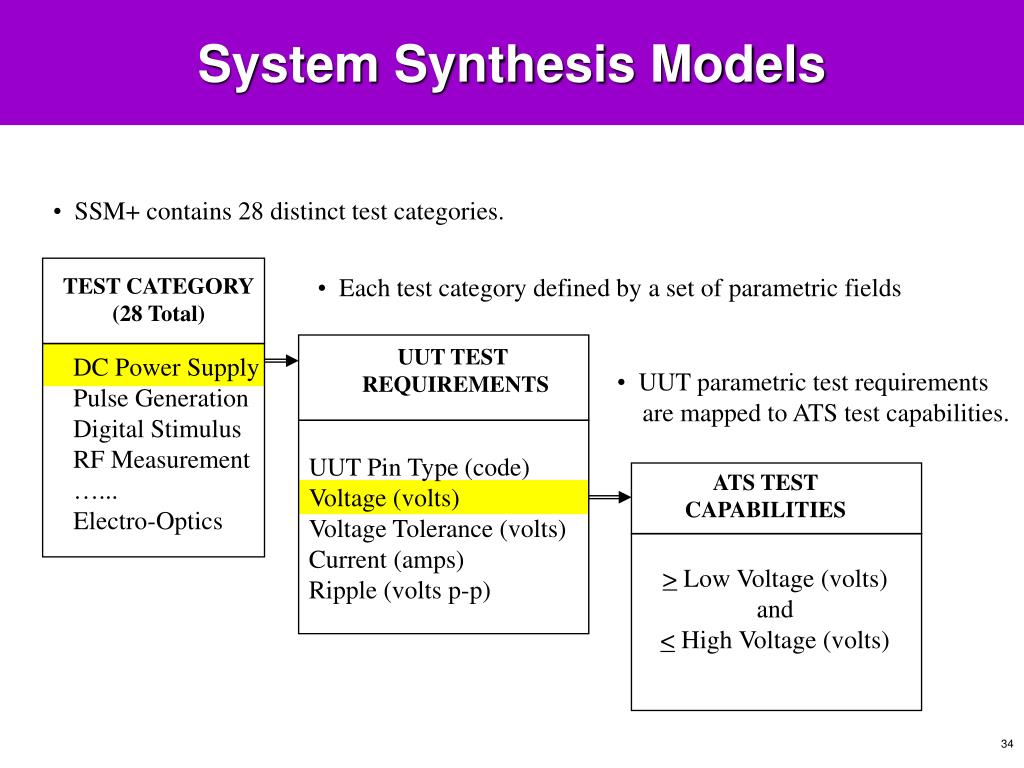 System Synthesis Models

• SSM+ contains 28 distinct test categories.

TEST CATEGORY
(28 Total)

DC Power Supply
Pulse Generation
Digital Stimulus
RF Measurement
…...
Electro-Optics

• Each test category defined by a set of parametric fields

UUT TEST REQUIREMENTS

UUT Pin Type (code)
Voltage (volts)
Voltage Tolerance (volts)
Current (amps)
Ripple (volts p-p)

• UUT parametric test requirements are mapped to ATS test capabilities.

ATS TEST CAPABILITIES

$\geq$ Low Voltage (volts)
and
$\leq$ High Voltage (volts)

34